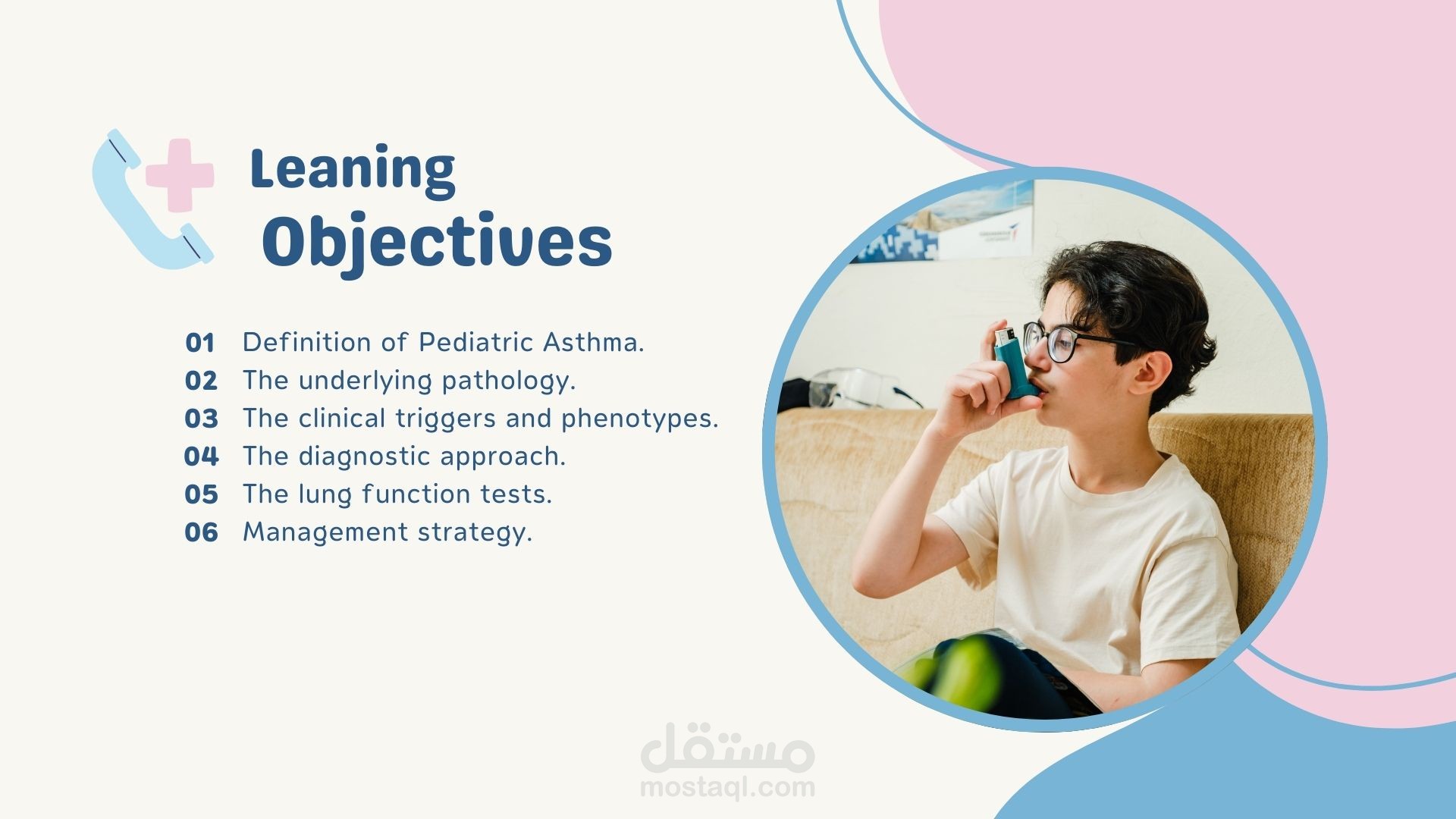 Leaning Objectives

01 Definition of Pediatric Asthma.
02 The underlying pathology.
03 The clinical triggers and phenotypes.
04 The diagnostic approach.
05 The lung function tests.
06 Management strategy.

مستقل
mostaql.com